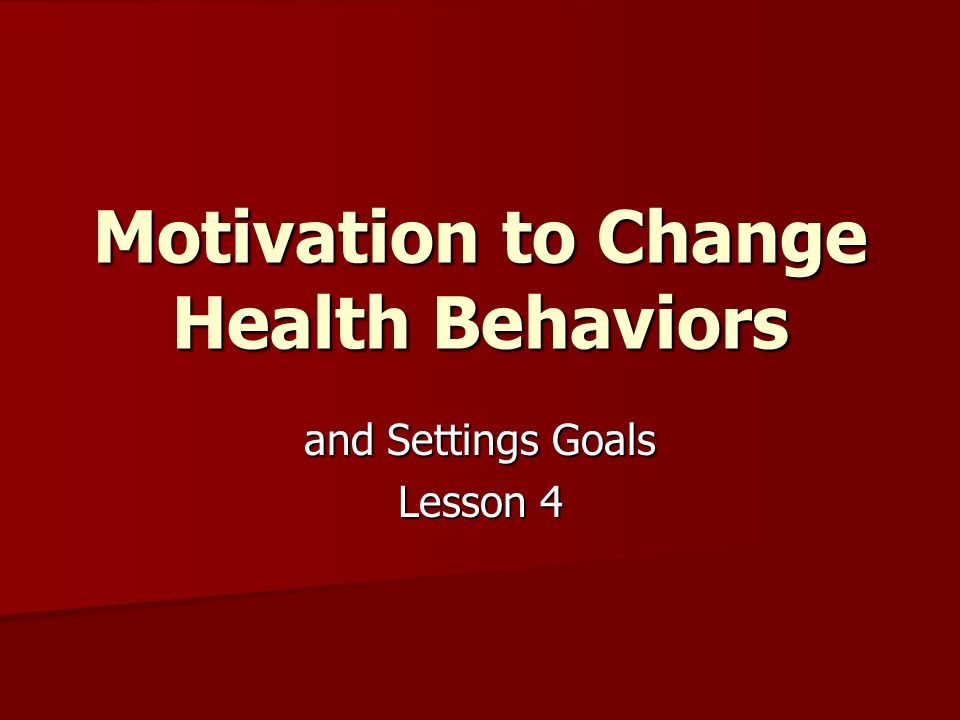 Motivation to Change Health Behaviors

and Settings Goals
Lesson 4